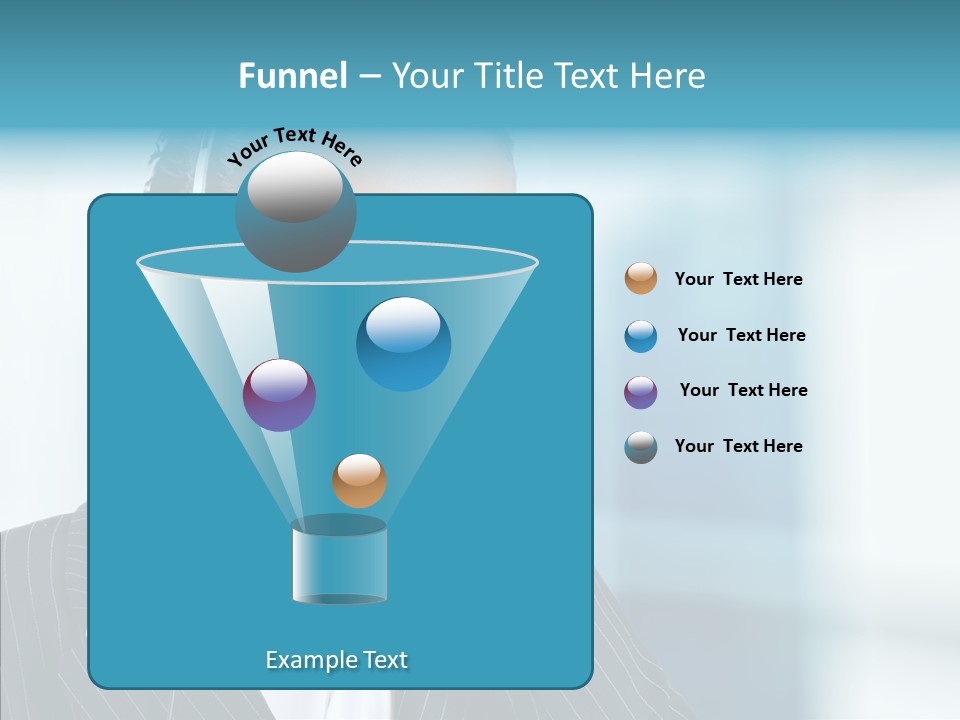 Funnel – Your Title Text Here

Your Text Here

Your Text Here

Your Text Here

Your Text Here

Your Text Here

Example Text